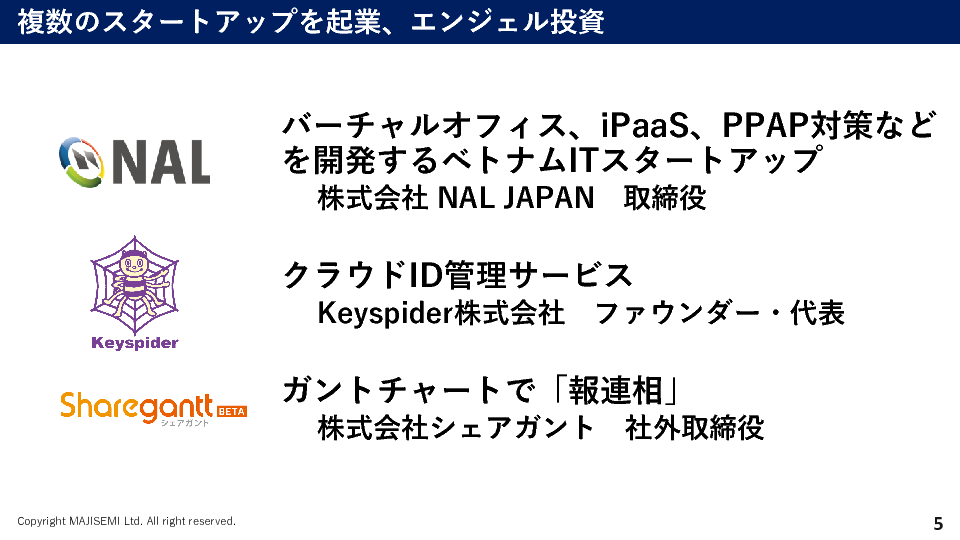 複数のスタートアップを起業、エンジェル投資

NAL

バーチャルオフィス、iPaaS、PPAP対策などを開発するベトナムITスタートアップ
株式会社 NAL JAPAN　取締役

Keyspider

クラウドID管理サービス
Keyspider株式会社　ファウンダー・代表

Sharegantt BETA
シェアガント

ガントチャートで「報連相」
株式会社シェアガント　社外取締役

Copyright MAJISEMI Ltd. All right reserved.

5